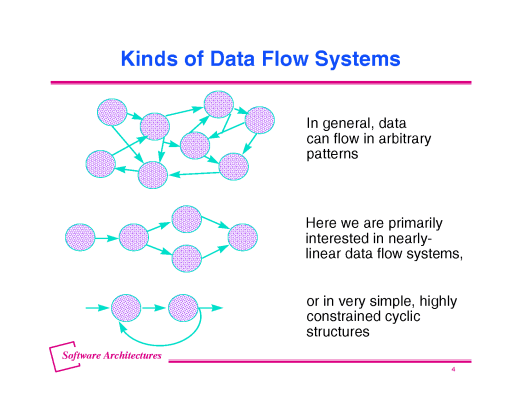 Kinds of Data Flow Systems

In general, data can flow in arbitrary patterns

Here we are primarily interested in nearly-linear data flow systems,

or in very simple, highly constrained cyclic structures

Software Architectures

4